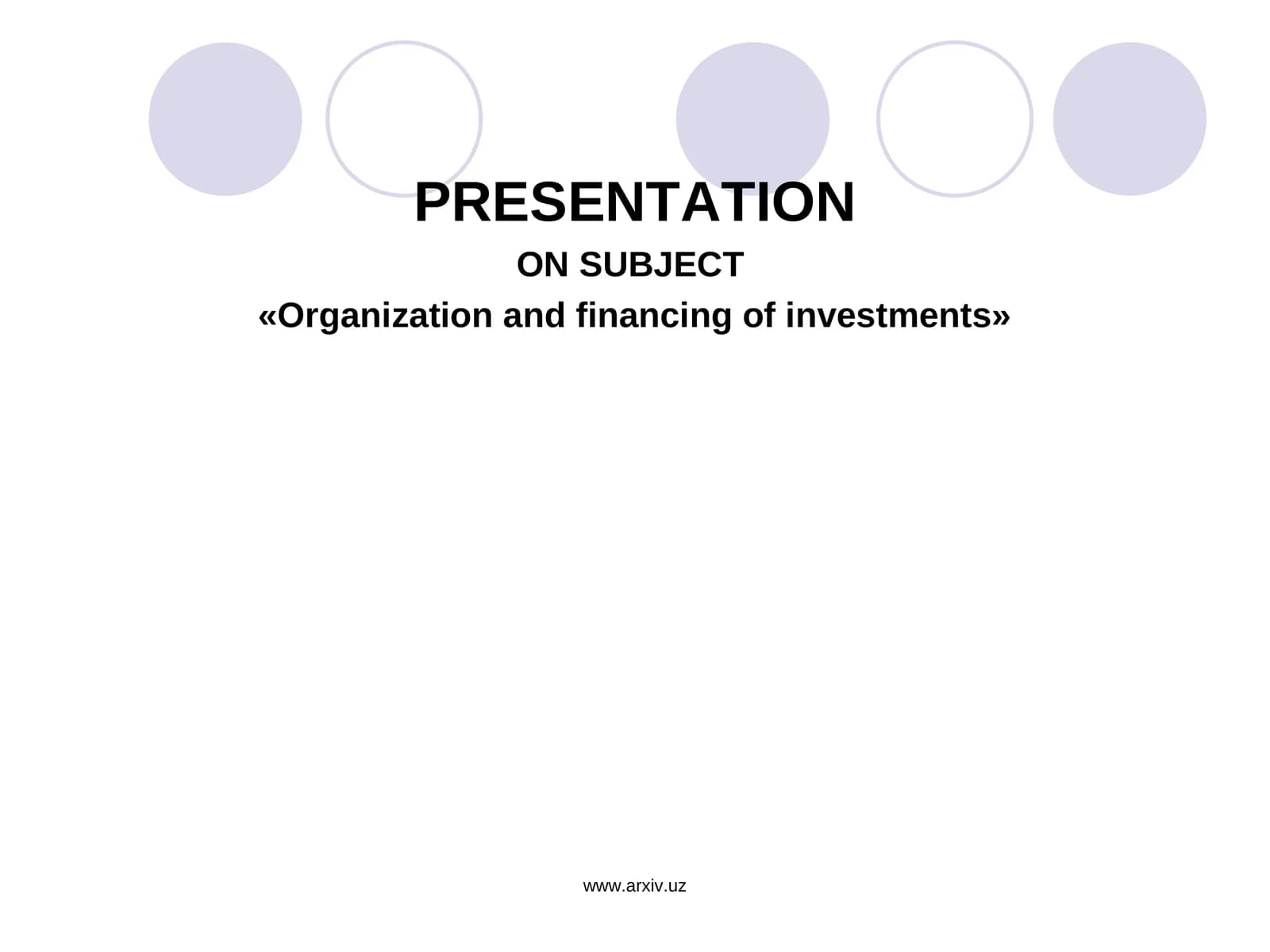 PRESENTATION

ON SUBJECT

«Organization and financing of investments»

www.arxiv.uz